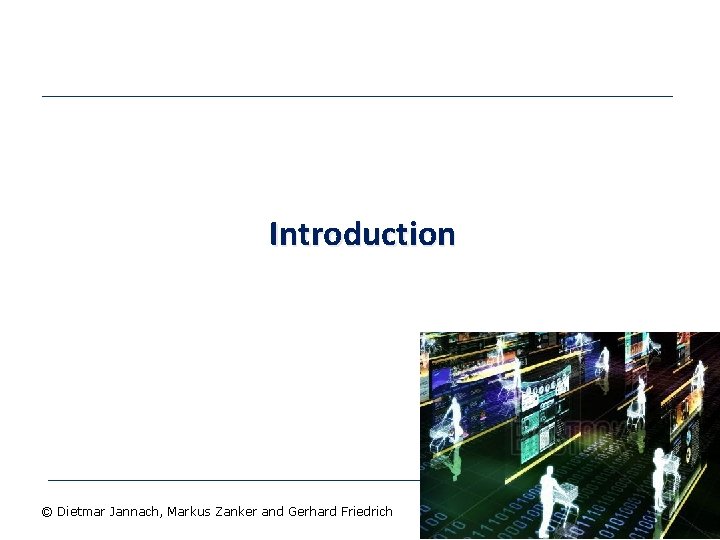 Introduction

© Dietmar Jannach, Markus Zanker and Gerhard Friedrich